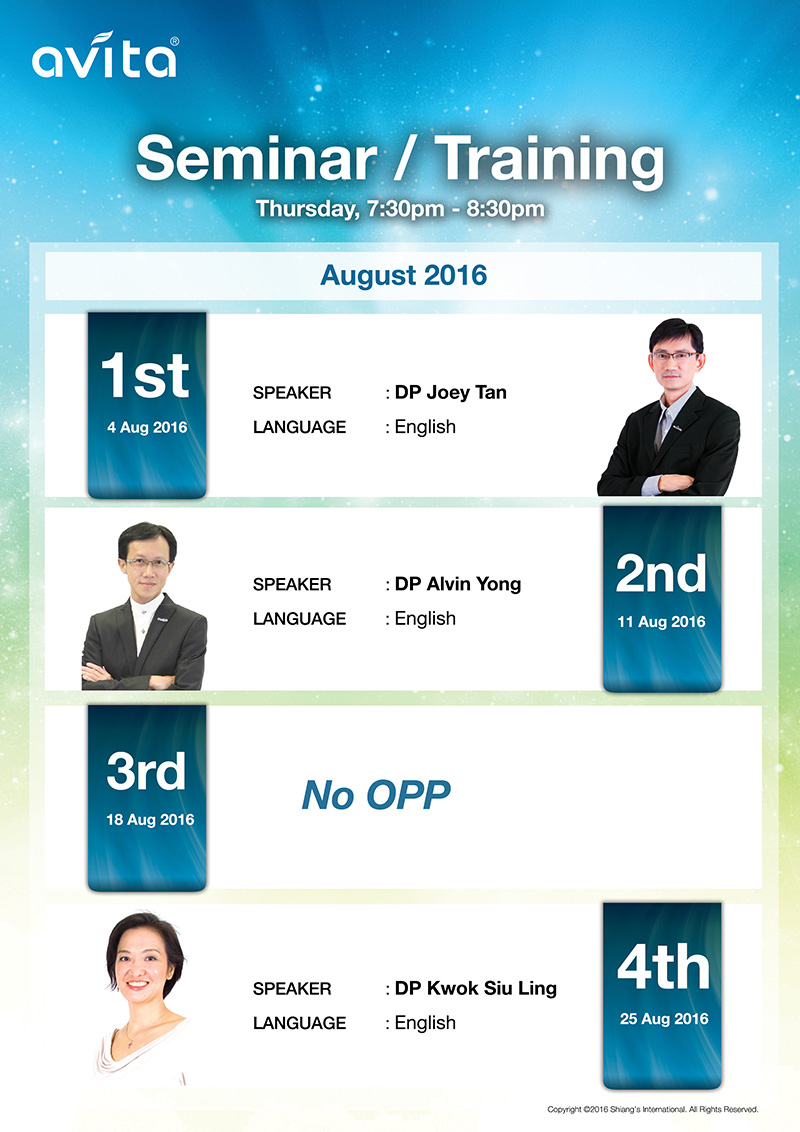 avita®

Seminar / Training

Thursday, 7:30pm - 8:30pm

August 2016

1st
4 Aug 2016

SPEAKER : DP Joey Tan
LANGUAGE : English

SPEAKER : DP Alvin Yong
LANGUAGE : English

2nd
11 Aug 2016

3rd
18 Aug 2016

No OPP

SPEAKER : DP Kwok Siu Ling
LANGUAGE : English

4th
25 Aug 2016

Copyright ©2016 Shiang's International. All Rights Reserved.